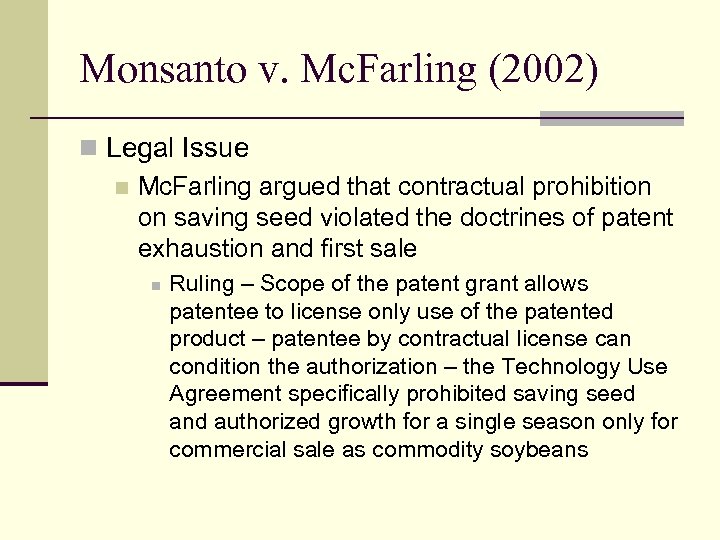 Monsanto v. McFarling (2002)

Legal Issue

McFarling argued that contractual prohibition on saving seed violated the doctrines of patent exhaustion and first sale

Ruling – Scope of the patent grant allows patentee to license only use of the patented product – patentee by contractual license can condition the authorization – the Technology Use Agreement specifically prohibited saving seed and authorized growth for a single season only for commercial sale as commodity soybeans